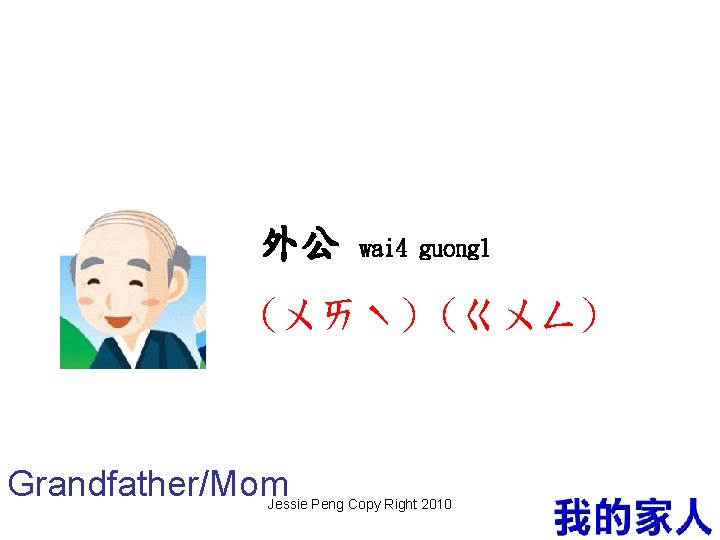 外公 wai4 guong1

(ㄨㄞˋ)(ㄍㄨㄥ)

Grandfather/Mom

Jessie Peng Copy Right 2010

我的家人